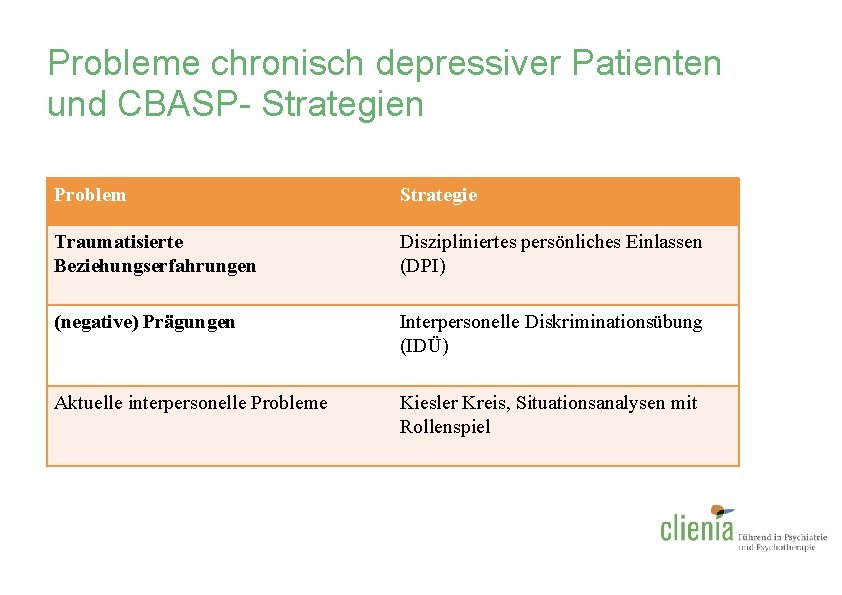 Probleme chronisch depressiver Patienten und CBASP- Strategien

| Problem | Strategie |
|---|---|
| Traumatisierte Beziehungserfahrungen | Diszipliniertes persönliches Einlassen (DPI) |
| (negative) Prägungen | Interpersonelle Diskriminationsübung (IDÜ) |
| Aktuelle interpersonelle Probleme | Kiesler Kreis, Situationsanalysen mit Rollenspiel |

clienia Führend in Psychiatrie und Psychotherapie